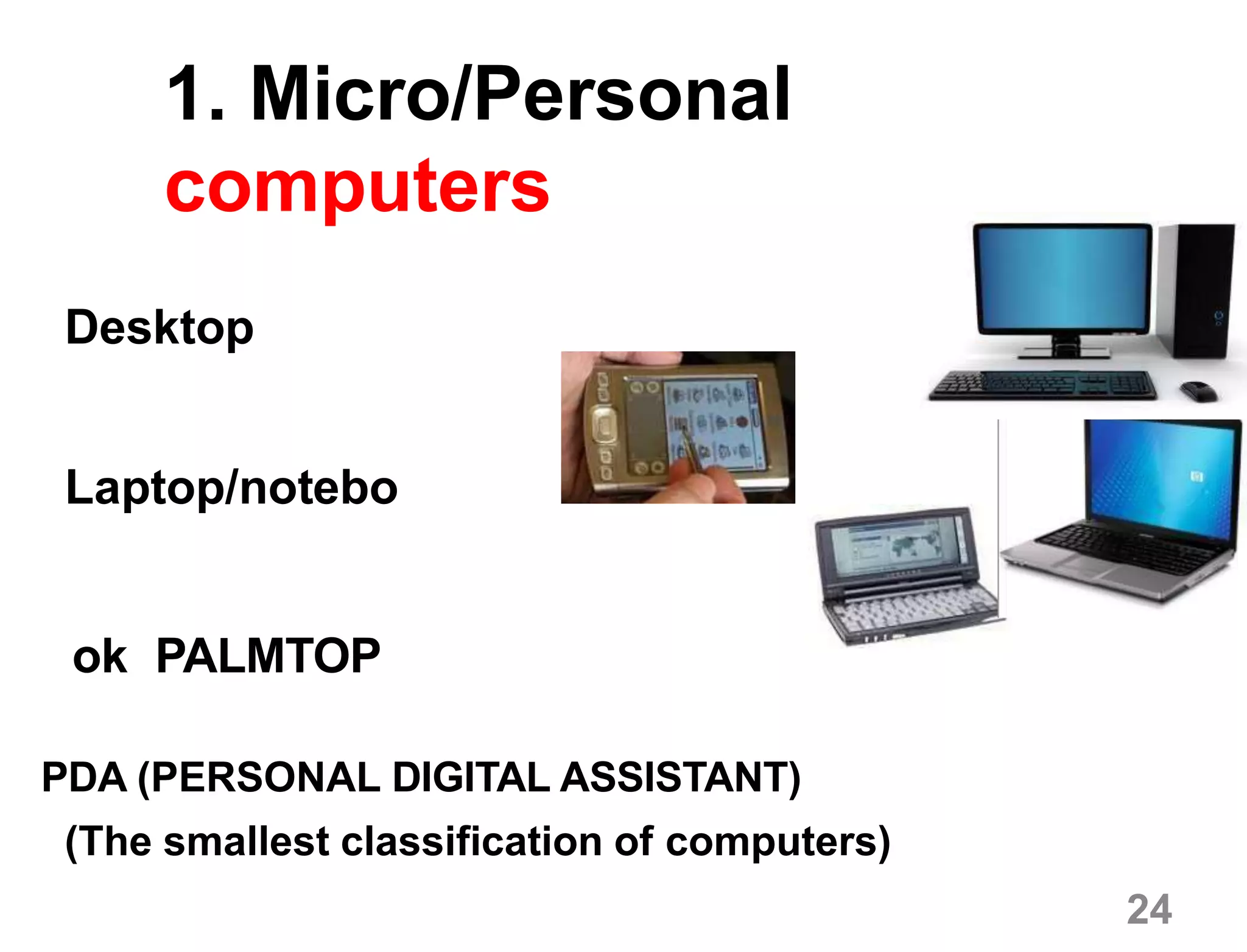 1. Micro/Personal computers

Desktop

Laptop/notebo

ok PALMTOP

PDA (PERSONAL DIGITAL ASSISTANT)

(The smallest classification of computers)

24